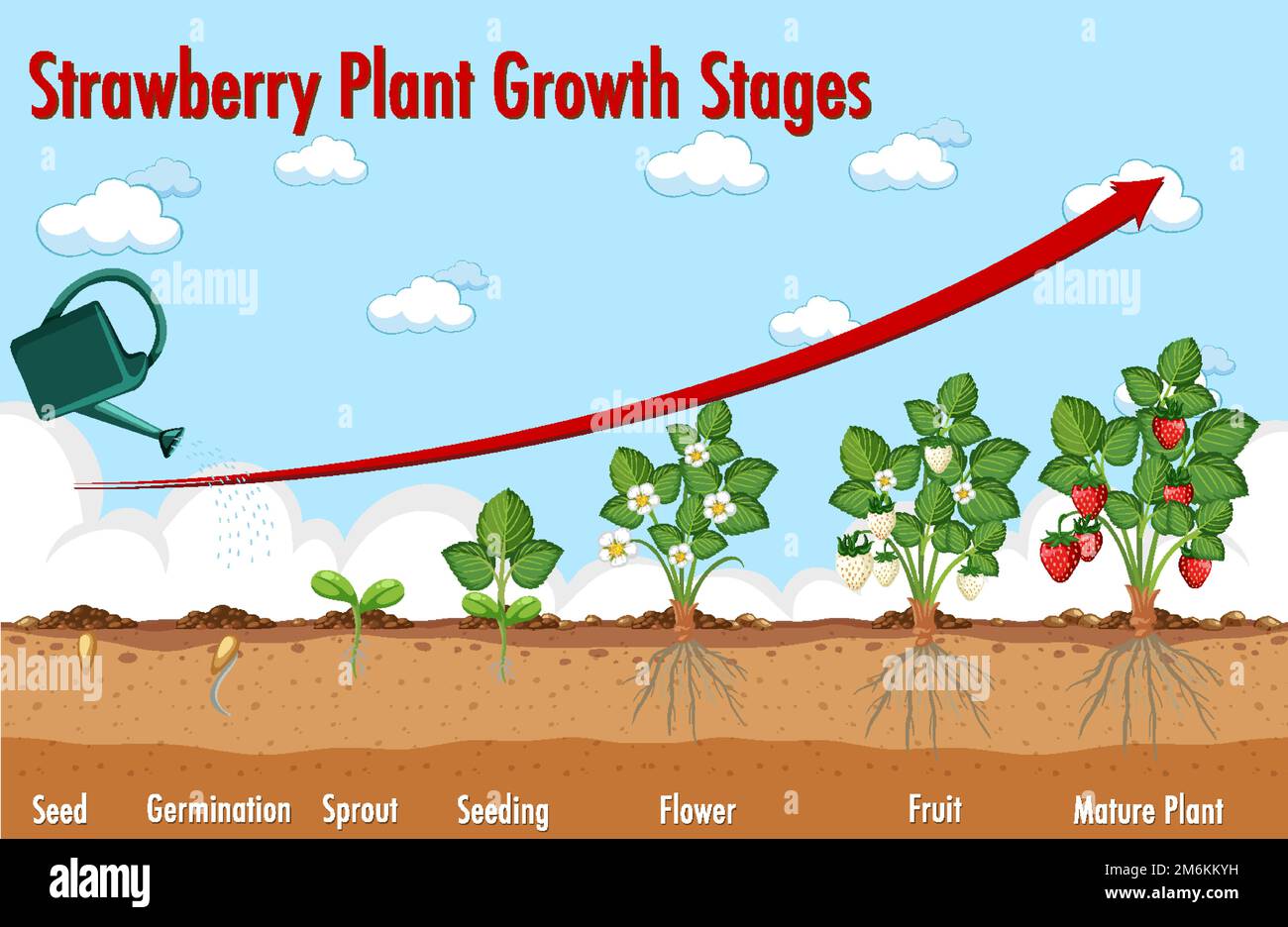 Strawberry Plant Growth Stages

alamy

alamy

alamy

alamy

alamy

Seed Germination Sprout Seeding Flower Fruit Mature Plant

alamy

Image ID: 2M6KKYH
www.alamy.com